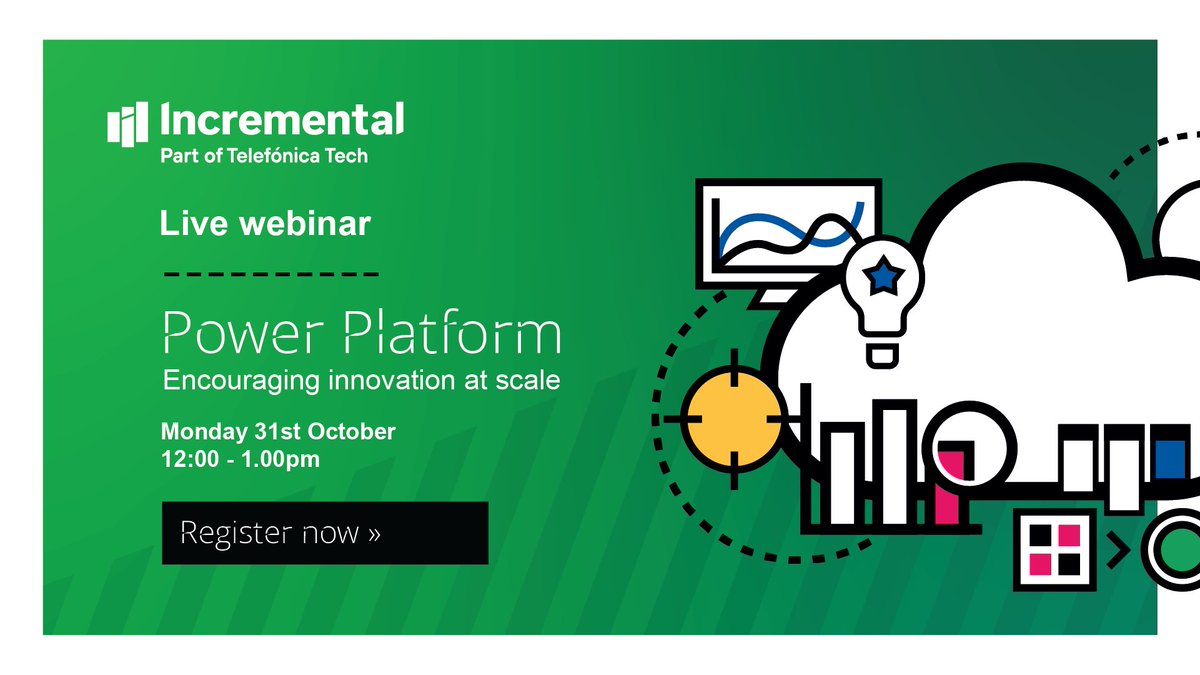 Incremental
Part of Telefónica Tech

Live webinar

Power Platform
Encouraging innovation at scale

Monday 31st October
12:00 - 1.00pm

Register now »